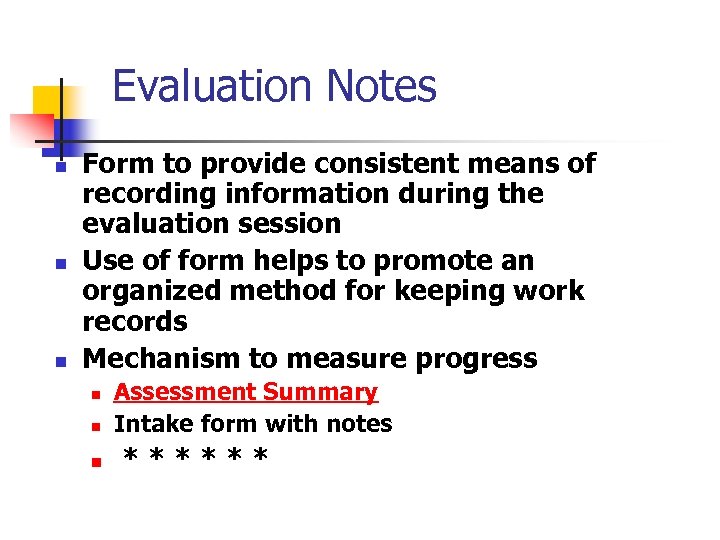 Evaluation Notes

- Form to provide consistent means of recording information during the evaluation session
- Use of form helps to promote an organized method for keeping work records
- Mechanism to measure progress
  - Assessment Summary
  - Intake form with notes
  - \* \* \* \* \* \*